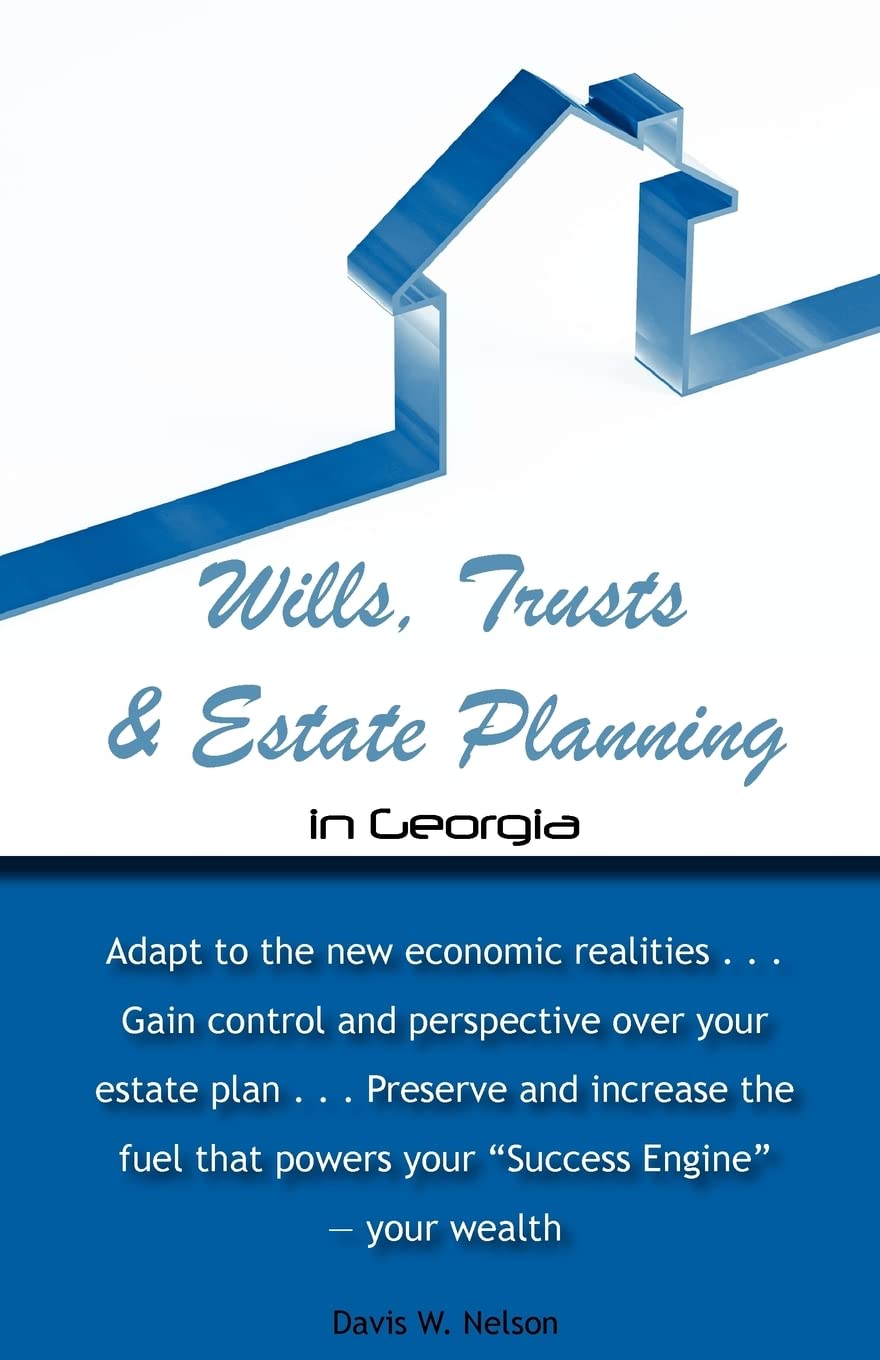 Wills, Trusts & Estate Planning

in Georgia

Adapt to the new economic realities . . . Gain control and perspective over your estate plan . . . Preserve and increase the fuel that powers your “Success Engine” — your wealth

Davis W. Nelson